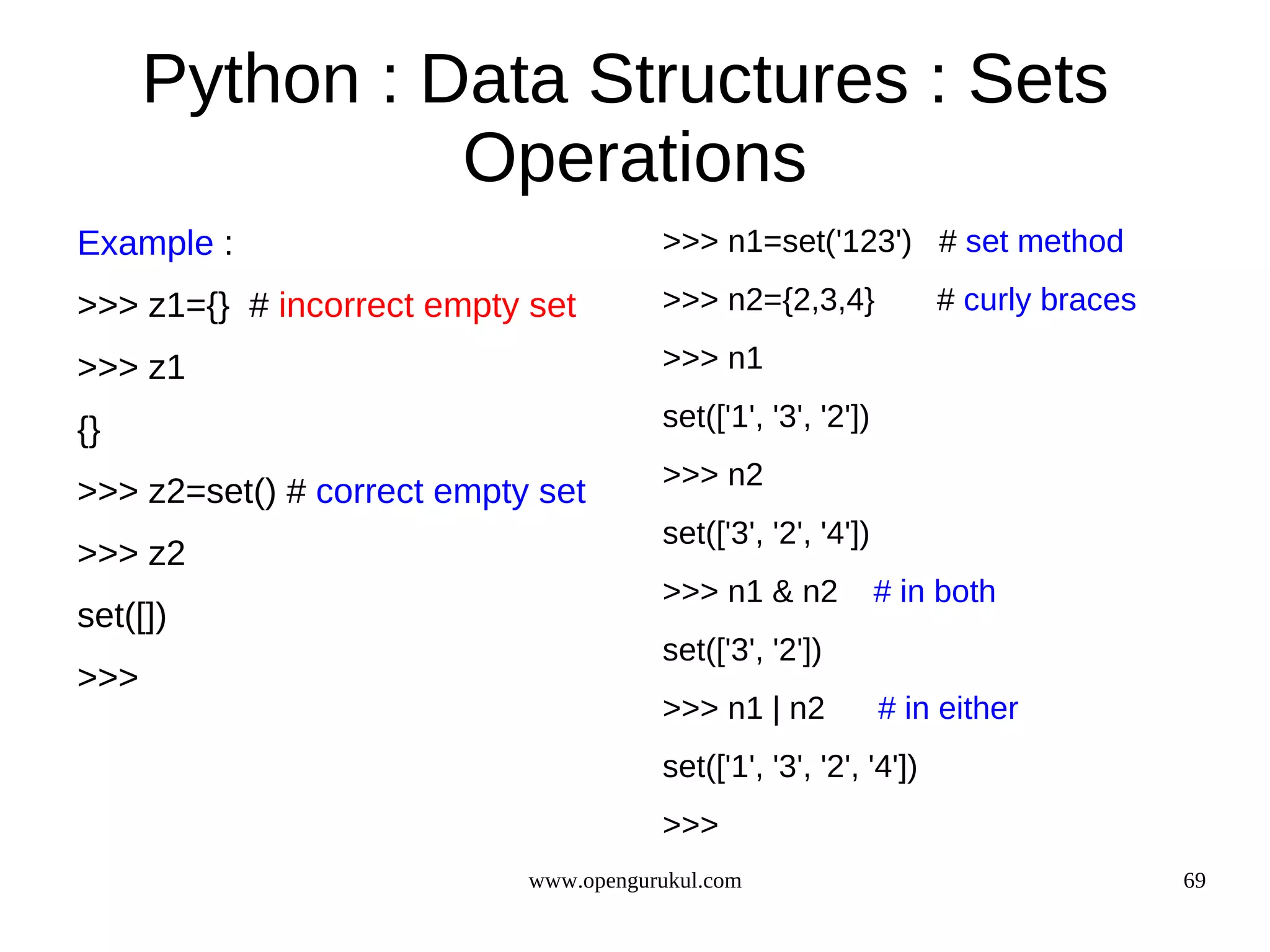 Python : Data Structures : Sets Operations

Example :

>>> z1={} # incorrect empty set

>>> z1

{}

>>> z2=set() # correct empty set

>>> z2

set([])

>>>

>>> n1=set('123') # set method

>>> n2={2,3,4} # curly braces

>>> n1

set(['1', '3', '2'])

>>> n2

set(['3', '2', '4'])

>>> n1 & n2 # in both

set(['3', '2'])

>>> n1 | n2 # in either

set(['1', '3', '2', '4'])

>>>

www.opengurukul.com

69